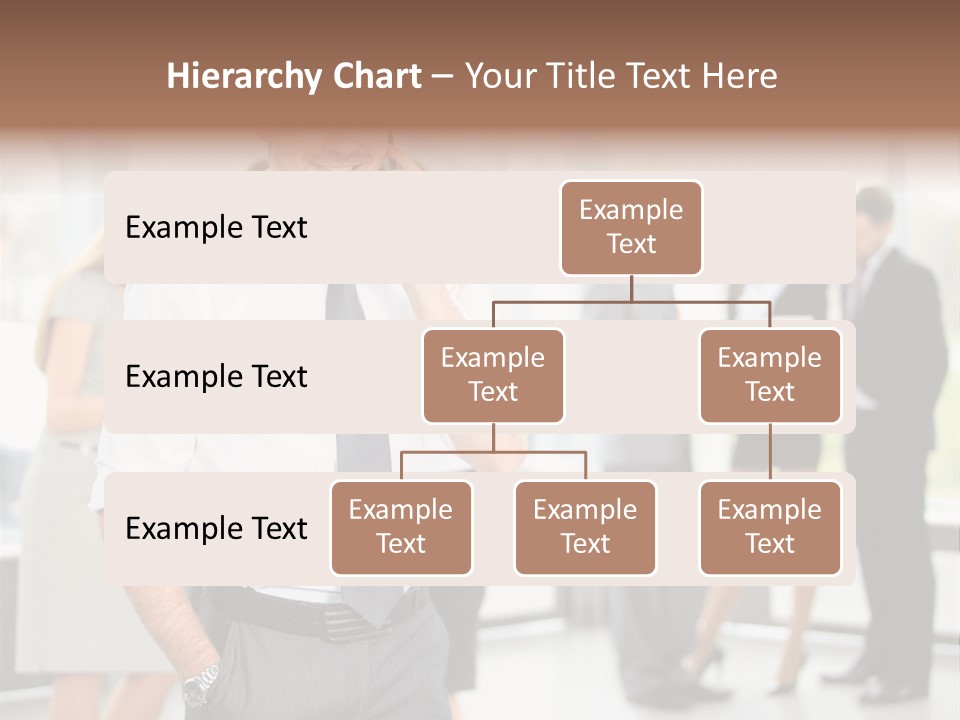 Hierarchy Chart – Your Title Text Here

Example Text

Example Text

Example Text

Example Text

Example Text

Example Text

Example Text

Example Text

Example Text